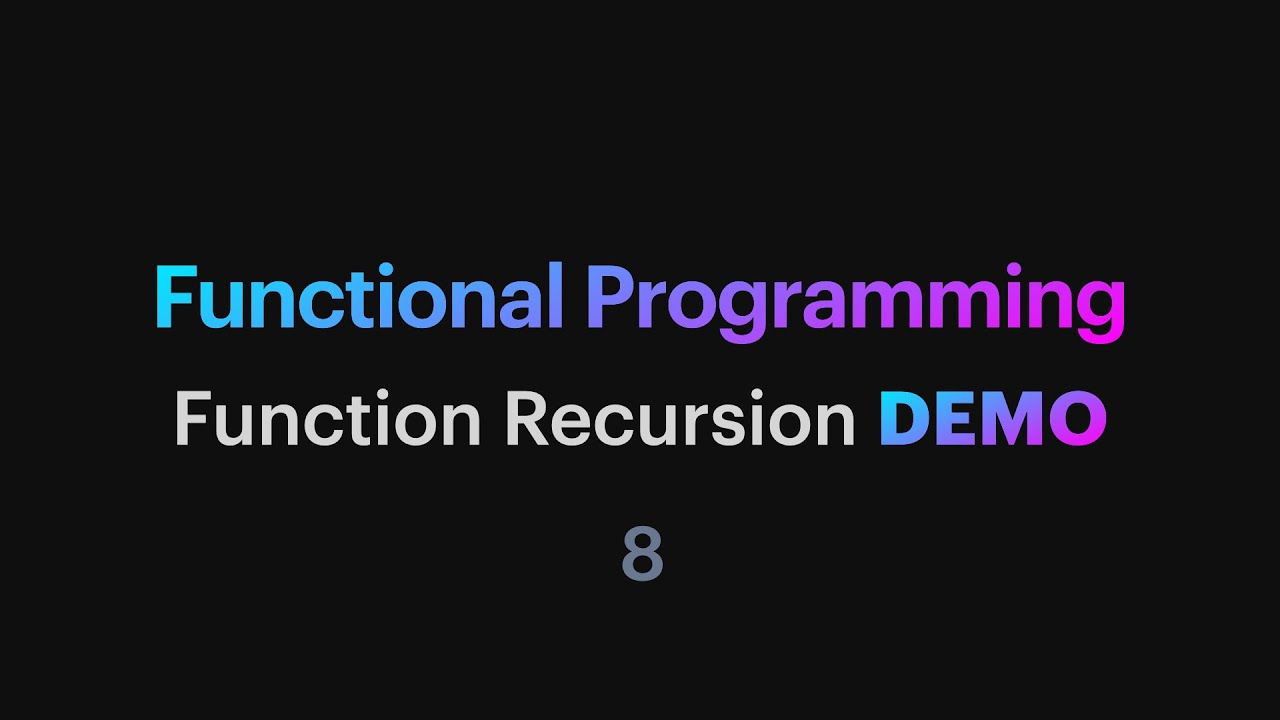 Functional Programming

Function Recursion DEMO

8